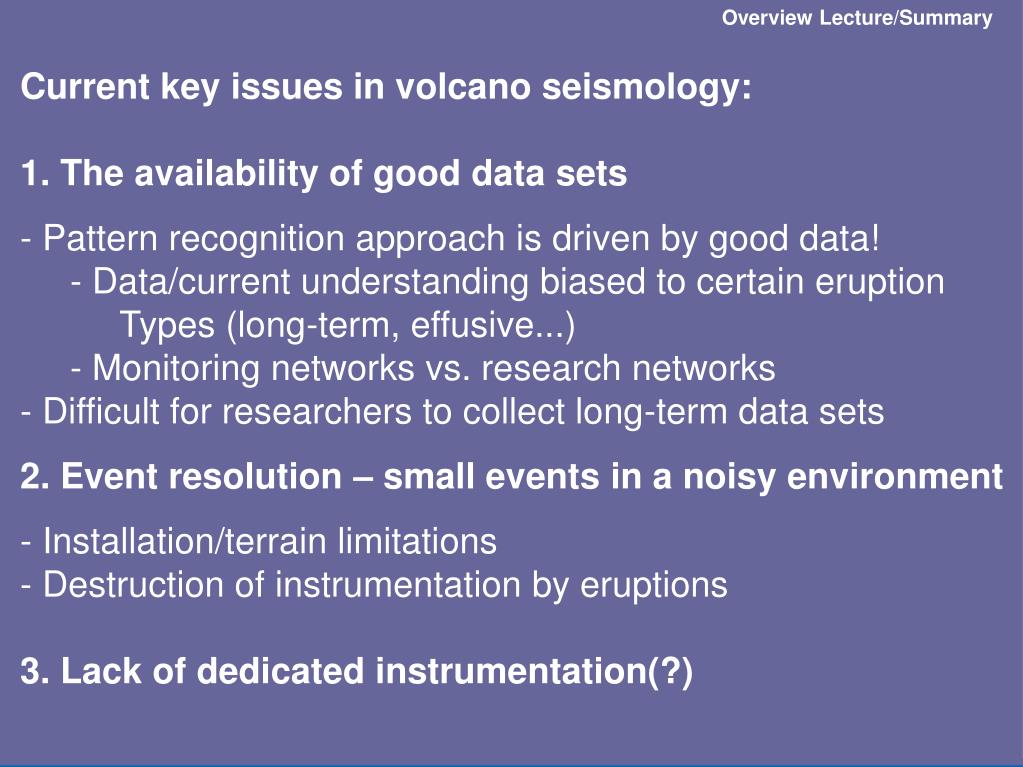 Overview Lecture/Summary

Current key issues in volcano seismology:

1. The availability of good data sets

- Pattern recognition approach is driven by good data!
- Data/current understanding biased to certain eruption Types (long-term, effusive...)
- Monitoring networks vs. research networks
- Difficult for researchers to collect long-term data sets

2. Event resolution – small events in a noisy environment

- Installation/terrain limitations
- Destruction of instrumentation by eruptions

3. Lack of dedicated instrumentation(?)